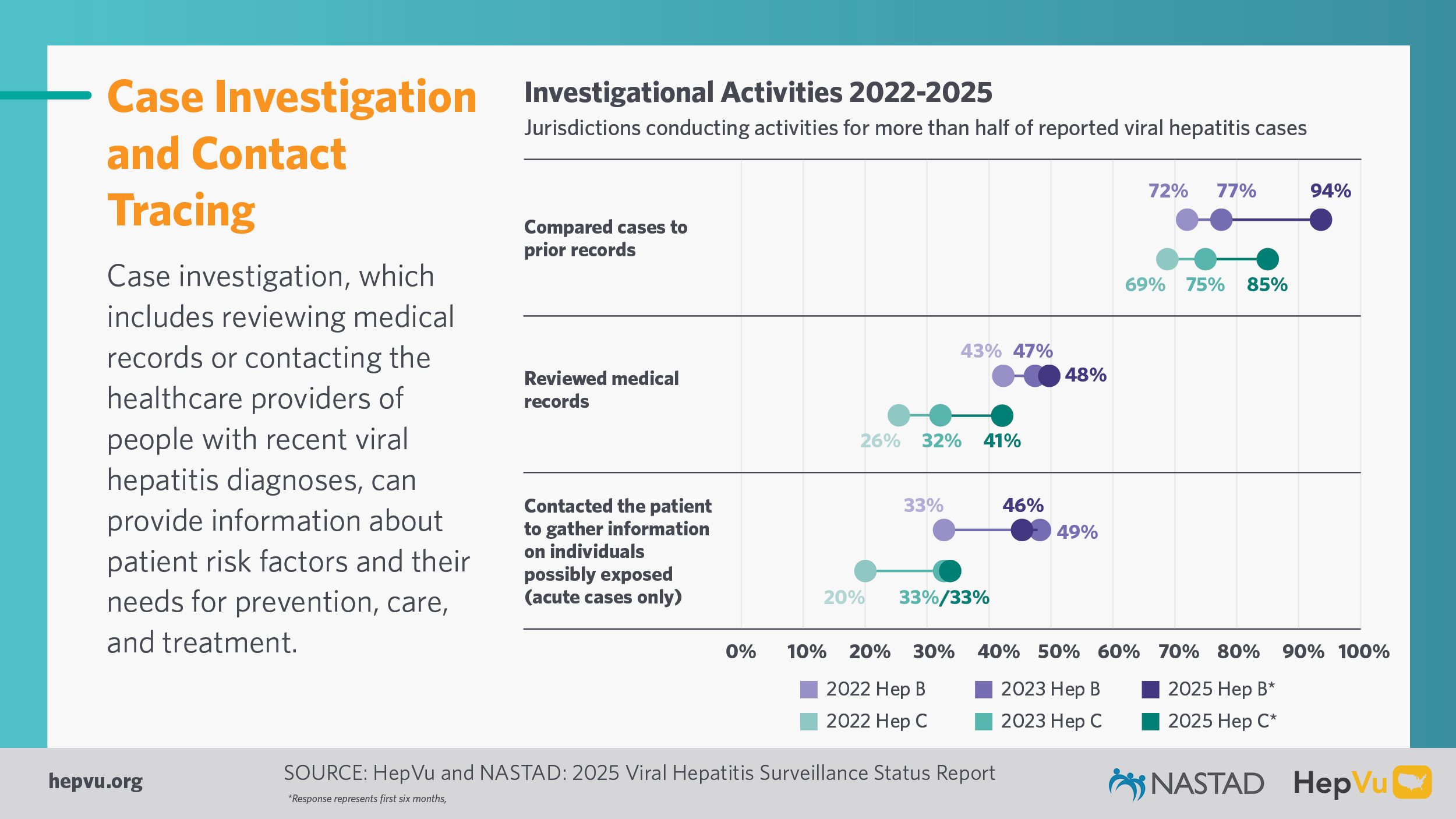 Case Investigation and Contact Tracing

Case investigation, which includes reviewing medical records or contacting the healthcare providers of people with recent viral hepatitis diagnoses, can provide information about patient risk factors and their needs for prevention, care, and treatment.

Investigational Activities 2022-2025

Jurisdictions conducting activities for more than half of reported viral hepatitis cases

Compared cases to prior records

72% 77% 94%

69% 75% 85%

Reviewed medical records

43% 47% 48%

26% 32% 41%

Contacted the patient to gather information on individuals possibly exposed (acute cases only)

33% 46% 49%

20% 33%/33%

0% 10% 20% 30% 40% 50% 60% 70% 80% 90% 100%

2022 Hep B 2023 Hep B 2025 Hep B*

2022 Hep C 2023 Hep C 2025 Hep C*

hepvu.org

SOURCE: HepVu and NASTAD: 2025 Viral Hepatitis Surveillance Status Report

*Response represents first six months,

NASTAD HepVu